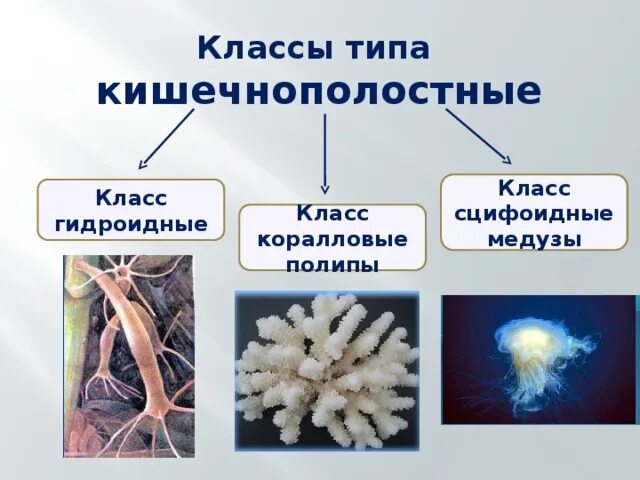 Классы типа
кишечнополостные

Класс гидроидные

Класс коралловые полипы

Класс сцифоидные медузы